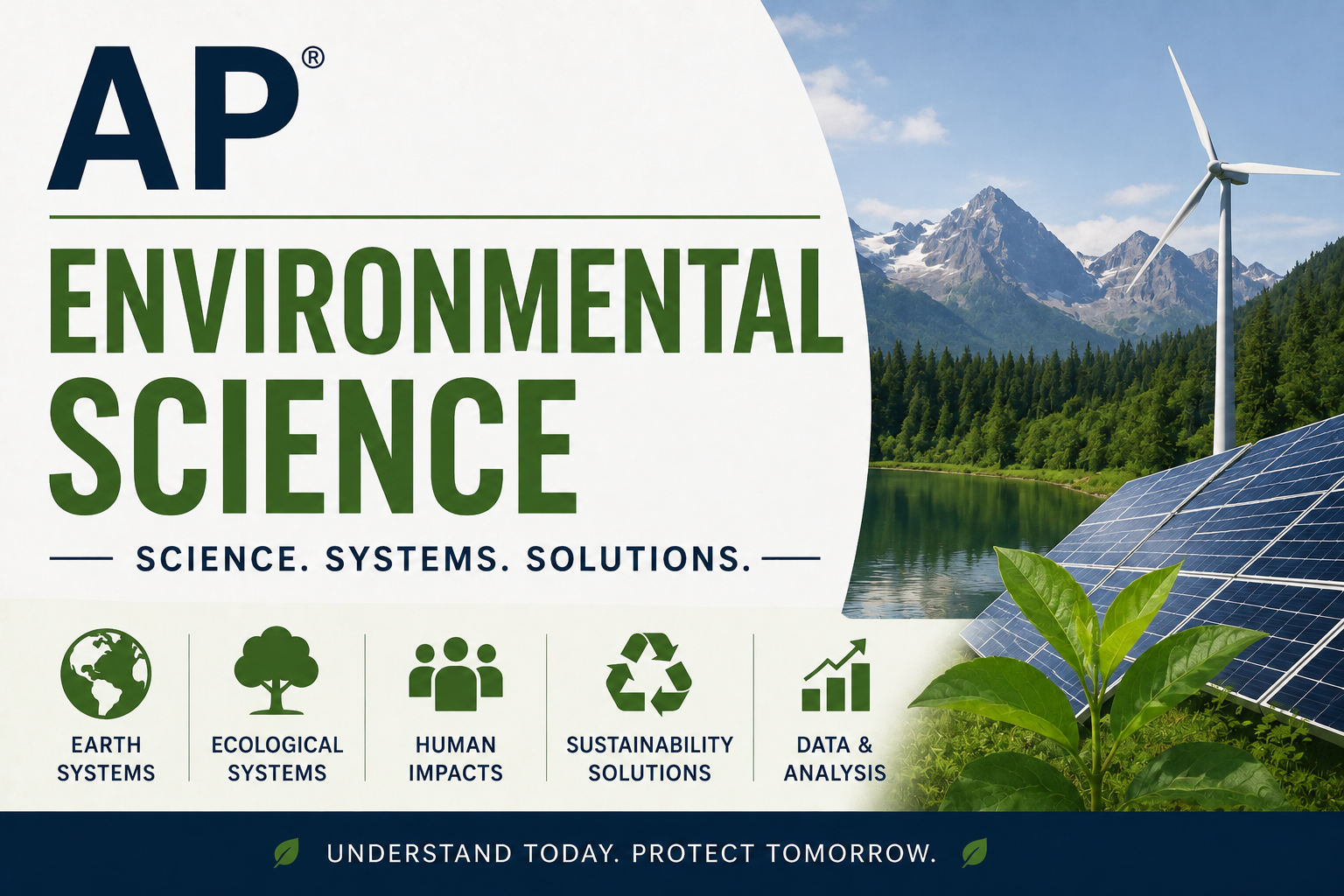 AP®

ENVIRONMENTAL SCIENCE

SCIENCE. SYSTEMS. SOLUTIONS.

EARTH SYSTEMS

ECOLOGICAL SYSTEMS

HUMAN IMPACTS

SUSTAINABILITY SOLUTIONS

DATA & ANALYSIS

UNDERSTAND TODAY. PROTECT TOMORROW.